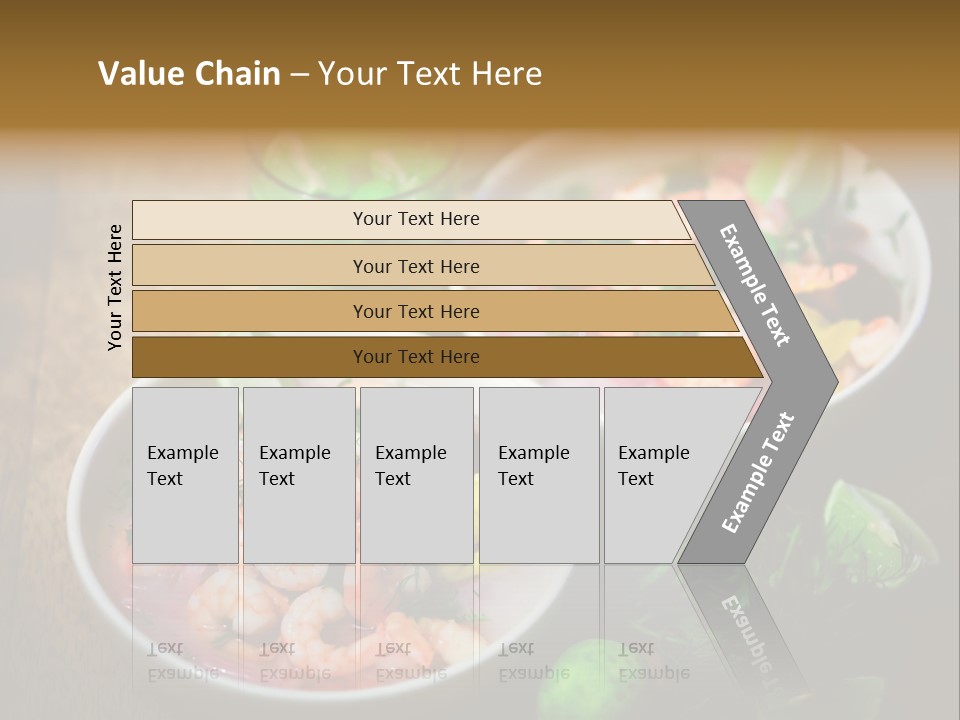 Value Chain – Your Text Here

Your Text Here

Your Text Here

Your Text Here

Your Text Here

Your Text Here

Example Text

Example Text

Example Text

Example Text

Example Text

Example Text

Example Text